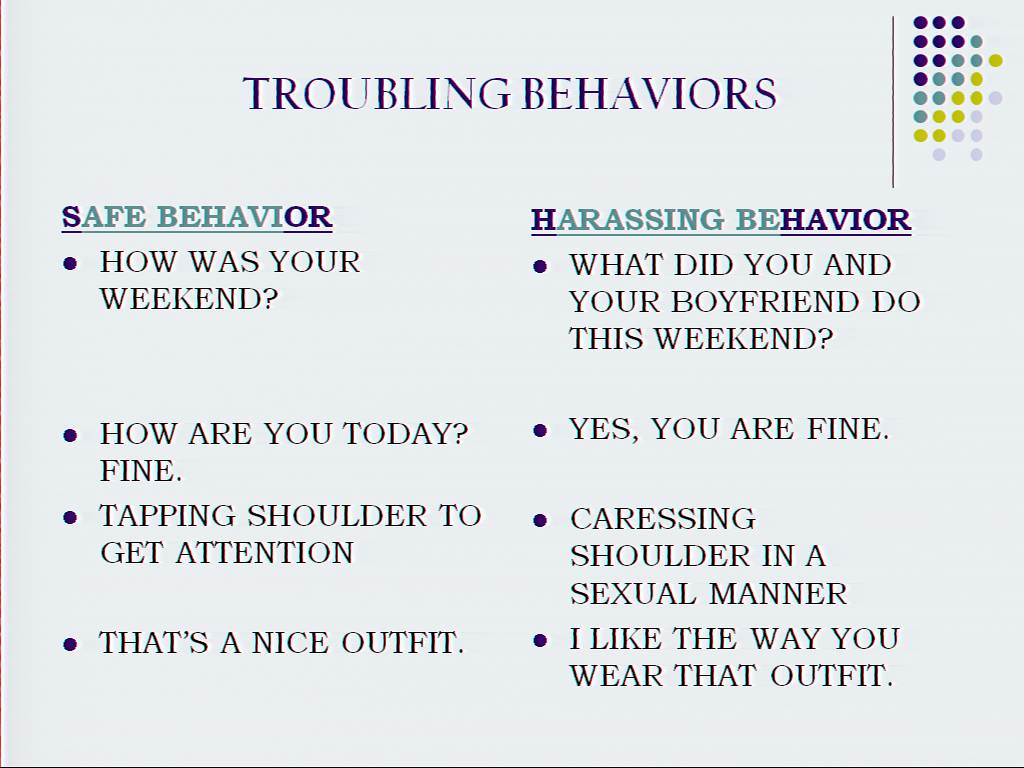 TROUBLING BEHAVIORS

SAFE BEHAVIOR

- HOW WAS YOUR WEEKEND?
- HOW ARE YOU TODAY? FINE.
- TAPPING SHOULDER TO GET ATTENTION
- THAT'S A NICE OUTFIT.

HARASSING BEHAVIOR

- WHAT DID YOU AND YOUR BOYFRIEND DO THIS WEEKEND?
- YES, YOU ARE FINE.
- CARESSING SHOULDER IN A SEXUAL MANNER
- I LIKE THE WAY YOU WEAR THAT OUTFIT.